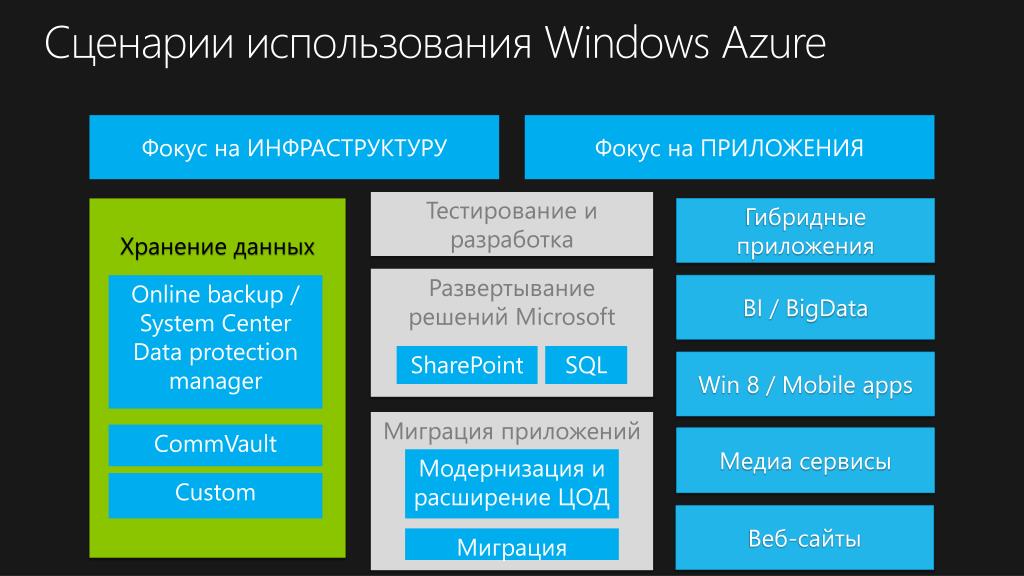 Сценарии использования Windows Azure

Фокус на ИНФРАСТРУКТУРУ

Фокус на ПРИЛОЖЕНИЯ

Хранение данных

Online backup / System Center Data protection manager

CommVault

Custom

Тестирование и разработка

Развертывание решений Microsoft

SharePoint

SQL

Миграция приложений

Модернизация и расширение ЦОД

Миграция

Гибридные приложения

BI / BigData

Win 8 / Mobile apps

Медиа сервисы

Веб-сайты